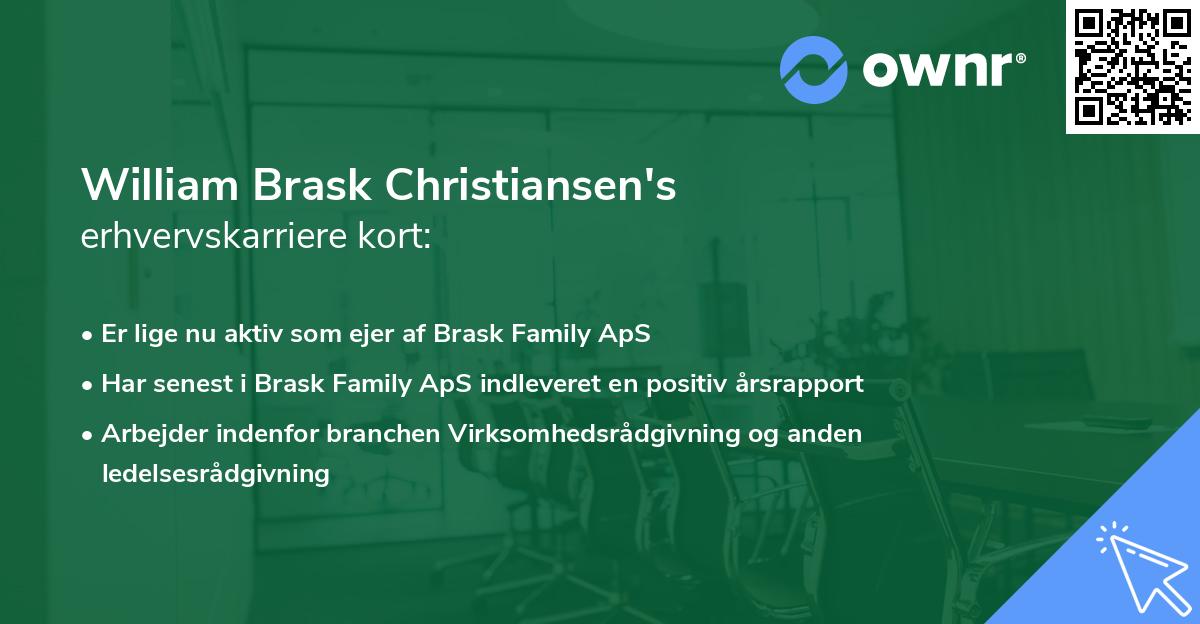 ownr®

William Brask Christiansen's
erhvervskarriere kort:

• Er lige nu aktiv som ejer af Brask Family ApS
• Har senest i Brask Family ApS indleveret en positiv årsrapport
• Arbejder indenfor branchen Virksomhedsrådgivning og anden ledelsesrådgivning